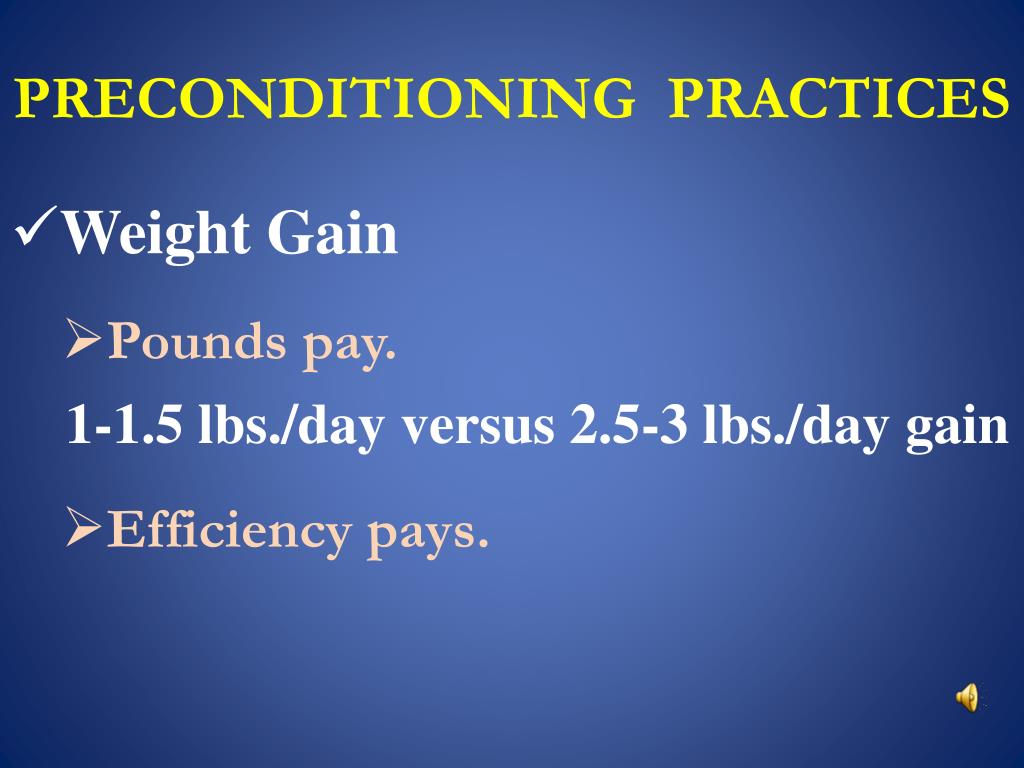 PRECONDITIONING PRACTICES

✓Weight Gain

➢Pounds pay.

1-1.5 lbs./day versus 2.5-3 lbs./day gain

➢Efficiency pays.